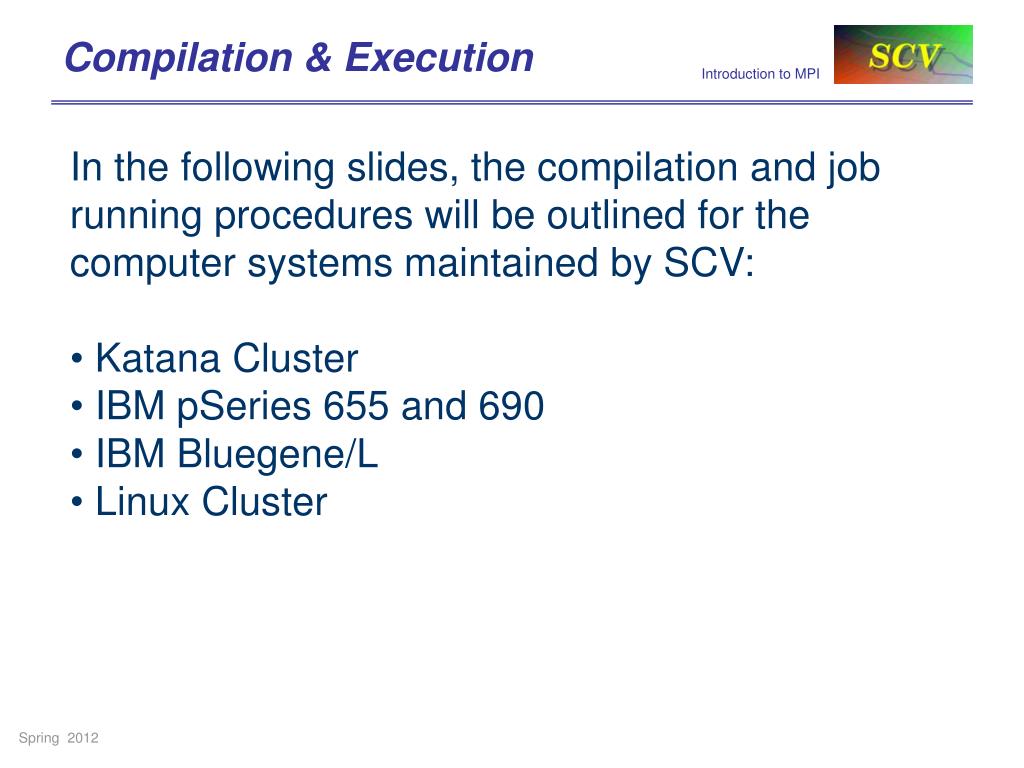 Compilation & Execution

Introduction to MPI

SCV

In the following slides, the compilation and job running procedures will be outlined for the computer systems maintained by SCV:

• Katana Cluster
• IBM pSeries 655 and 690
• IBM Bluegene/L
• Linux Cluster

Spring 2012